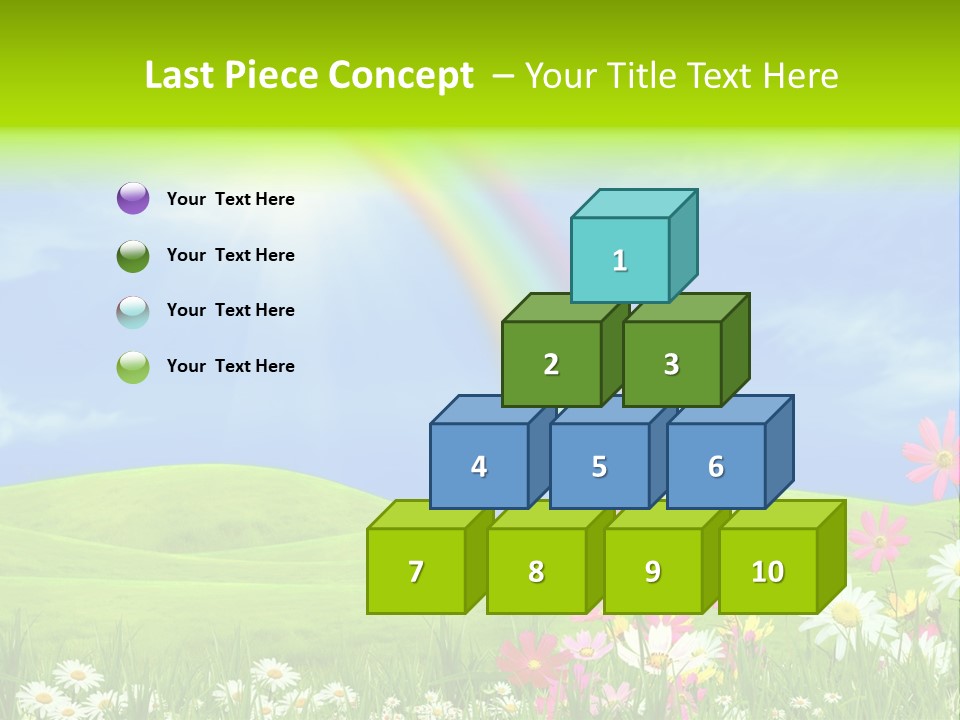 Last Piece Concept – Your Title Text Here

Your Text Here

Your Text Here

Your Text Here

Your Text Here

1

2 3

4 5 6

7 8 9 10